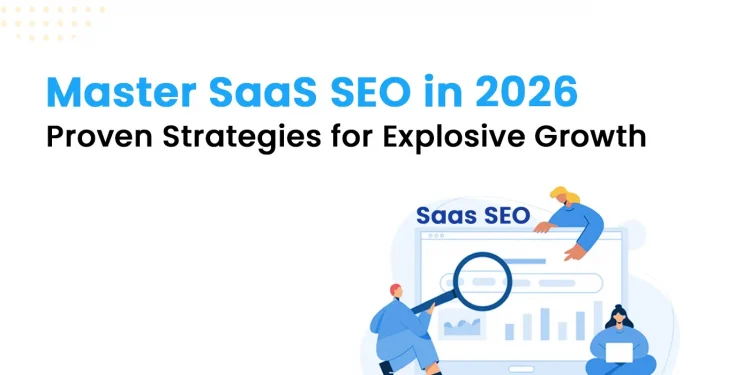 Master SaaS SEO in 2026
Proven Strategies for Explosive Growth

Saas SEO